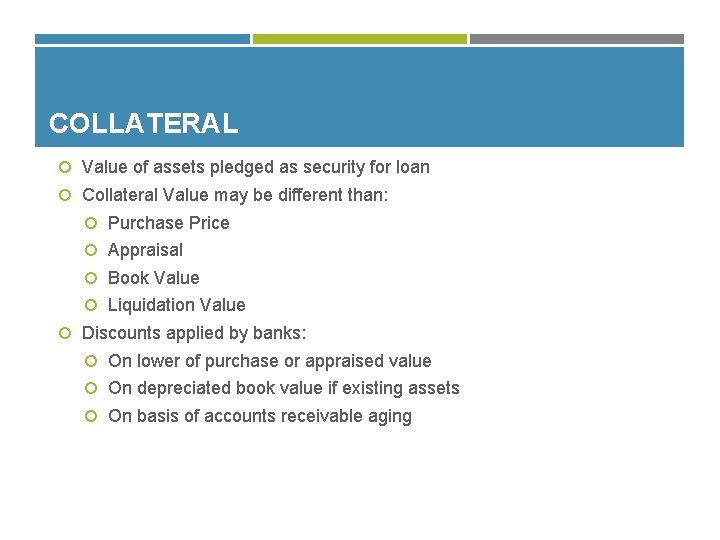 COLLATERAL

Value of assets pledged as security for loan
Collateral Value may be different than:
Purchase Price
Appraisal
Book Value
Liquidation Value
Discounts applied by banks:
On lower of purchase or appraised value
On depreciated book value if existing assets
On basis of accounts receivable aging